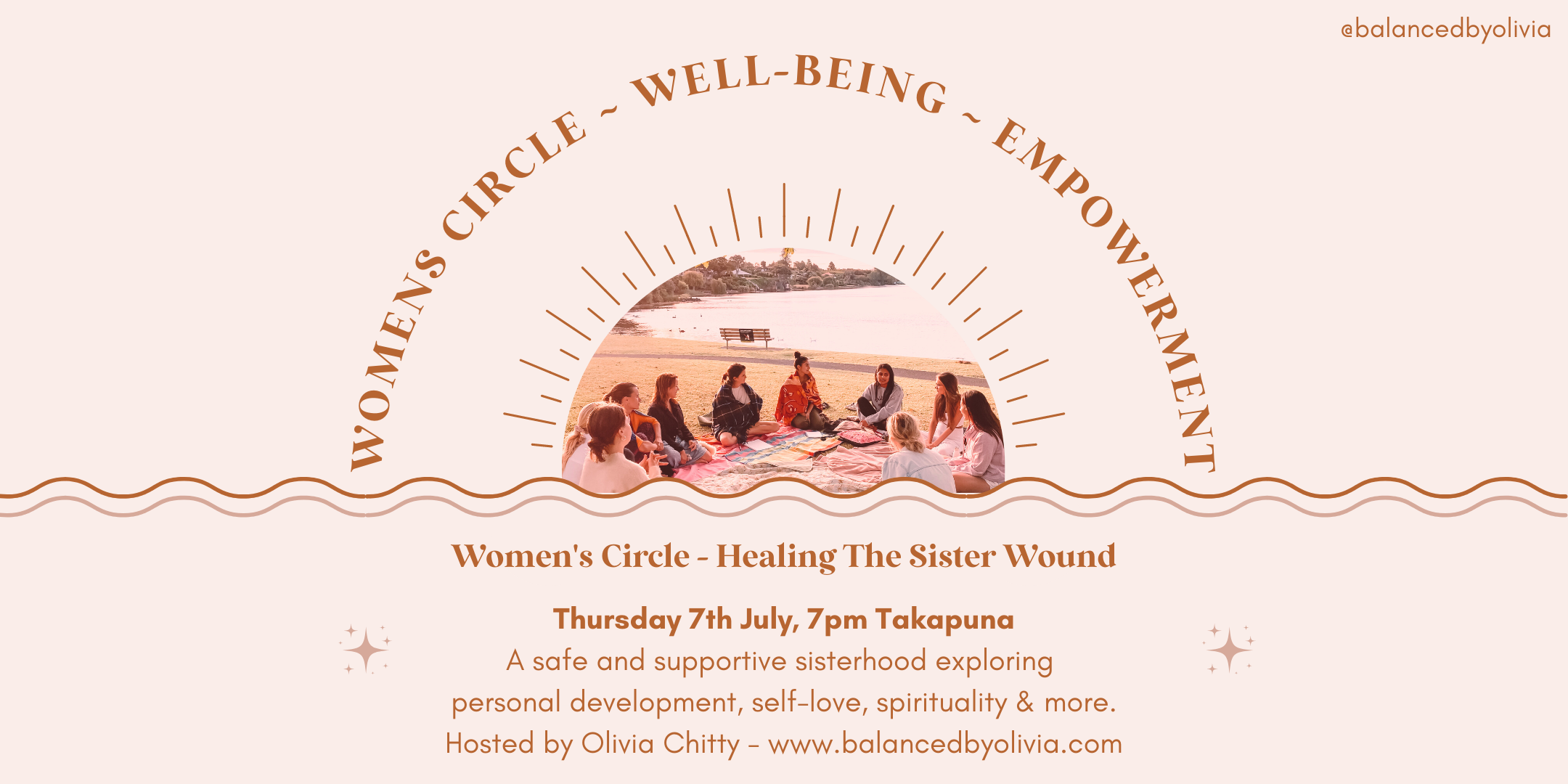 @balancedbyolivia

WOMENS CIRCLE ~ WELL-BEING ~ EMPOWERMENT

Women's Circle - Healing The Sister Wound

Thursday 7th July, 7pm Takapuna
A safe and supportive sisterhood exploring personal development, self-love, spirituality & more.
Hosted by Olivia Chitty - www.balancedbyolivia.com